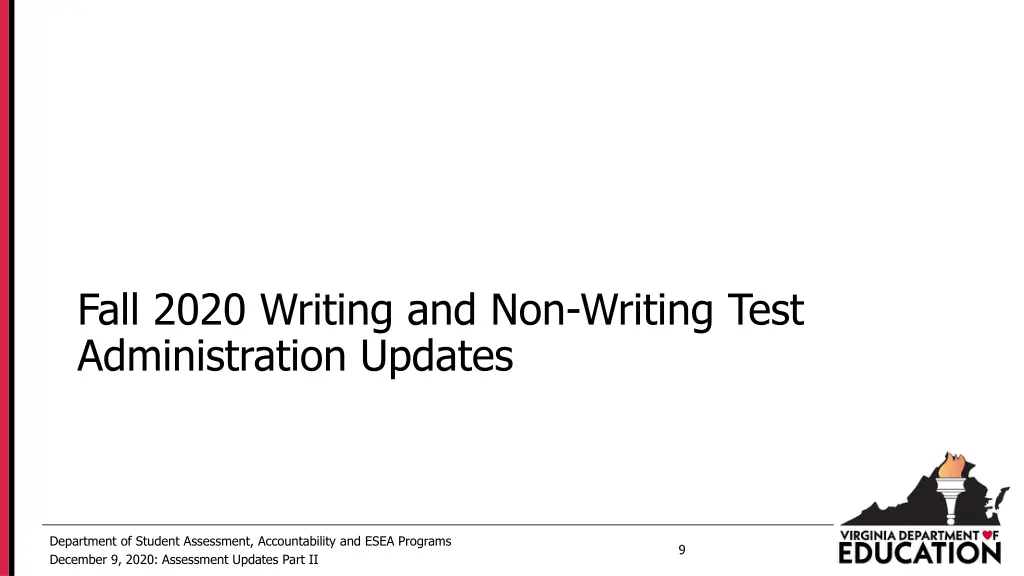 Fall 2020 Writing and Non-Writing Test Administration Updates

Department of Student Assessment, Accountability and ESEA Programs
December 9, 2020: Assessment Updates Part II

9

VIRGINIA DEPARTMENT OF EDUCATION